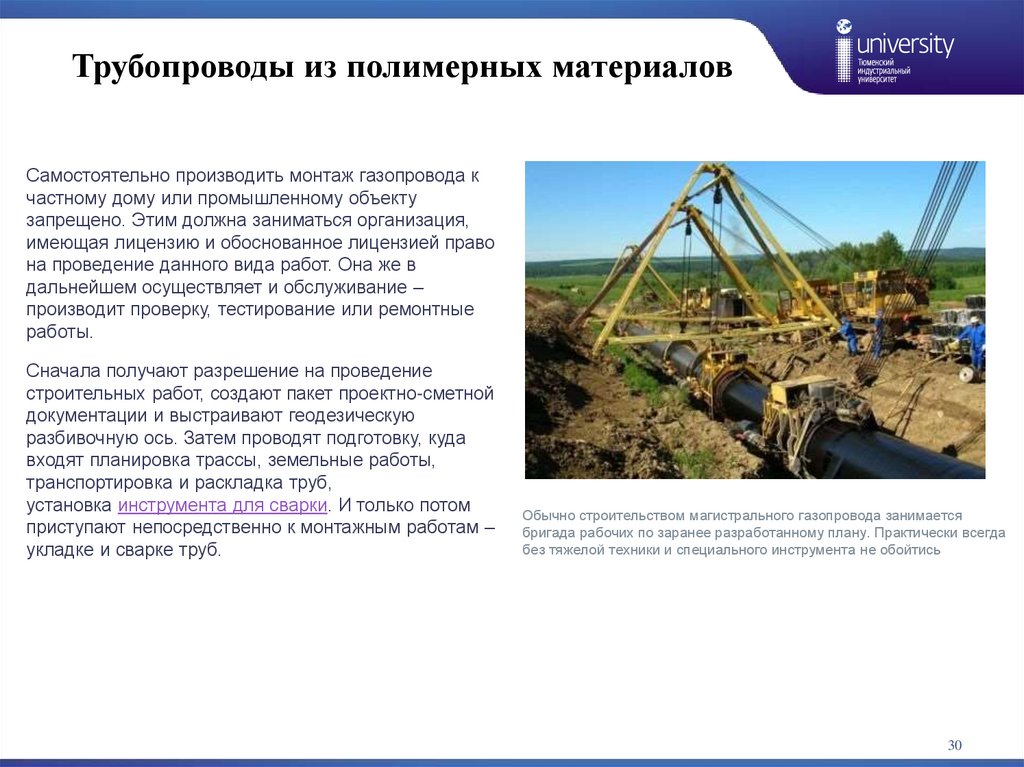 Трубопроводы из полимерных материалов

university
Тюменский индустриальный университет

Самостоятельно производить монтаж газопровода к частному дому или промышленному объекту запрещено. Этим должна заниматься организация, имеющая лицензию и обоснованное лицензией право на проведение данного вида работ. Она же в дальнейшем осуществляет и обслуживание – производит проверку, тестирование или ремонтные работы.

Сначала получают разрешение на проведение строительных работ, создают пакет проектно-сметной документации и выстраивают геодезическую разбивочную ось. Затем проводят подготовку, куда входят планировка трассы, земельные работы, транспортировка и раскладка труб, установка инструмента для сварки. И только потом приступают непосредственно к монтажным работам – укладке и сварке труб.

Обычно строительством магистрального газопровода занимается бригада рабочих по заранее разработанному плану. Практически всегда без тяжелой техники и специального инструмента не обойтись

30